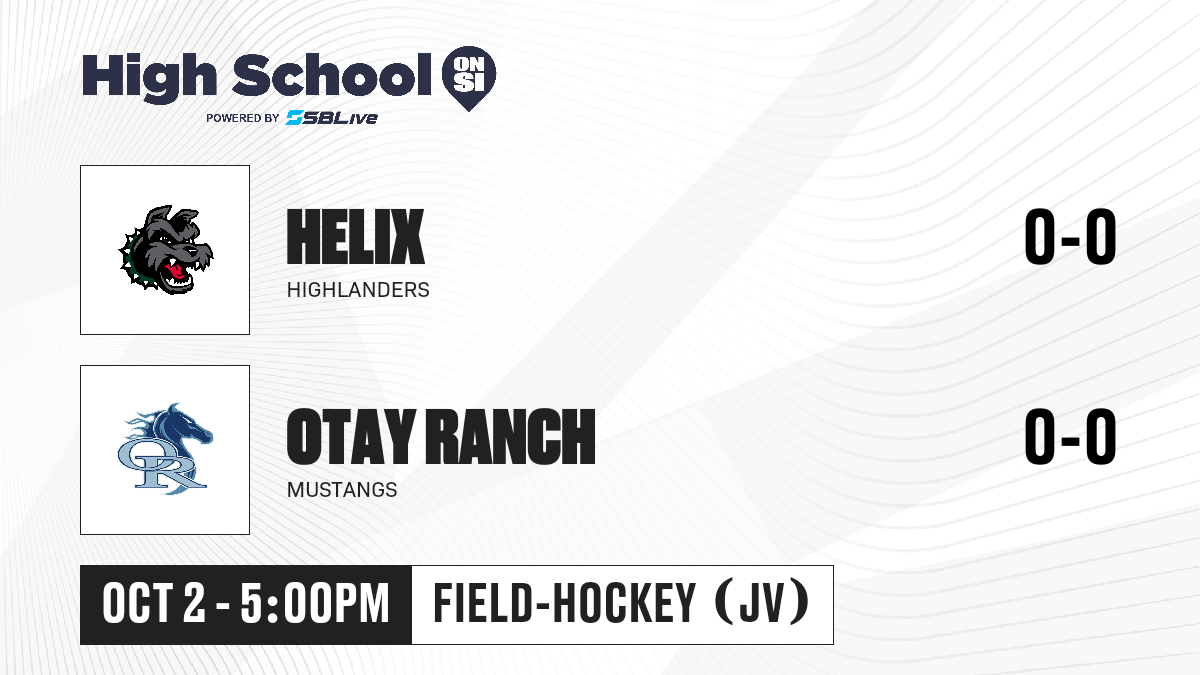 High School ON SI

POWERED BY SBLive

HELIX
HIGHLANDERS
0-0

OR

OTAY RANCH
MUSTANGS
0-0

OCT 2 - 5:00PM
FIELD-HOCKEY (JV)